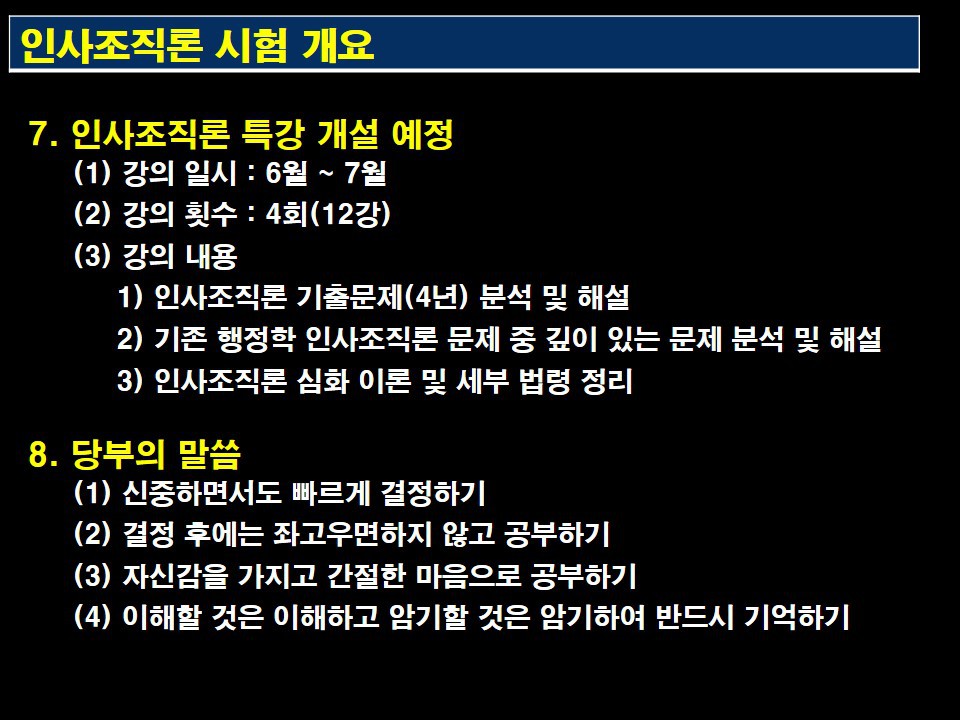 인사조직론 시험 개요

7. 인사조직론 특강 개설 예정
(1) 강의 일시 : 6월 ~ 7월
(2) 강의 횟수 : 4회(12강)
(3) 강의 내용
1) 인사조직론 기출문제(4년) 분석 및 해설
2) 기존 행정학 인사조직론 문제 중 깊이 있는 문제 분석 및 해설
3) 인사조직론 심화 이론 및 세부 법령 정리

8. 당부의 말씀
(1) 신중하면서도 빠르게 결정하기
(2) 결정 후에는 좌고우면하지 않고 공부하기
(3) 자신감을 가지고 간절한 마음으로 공부하기
(4) 이해할 것은 이해하고 암기할 것은 암기하여 반드시 기억하기